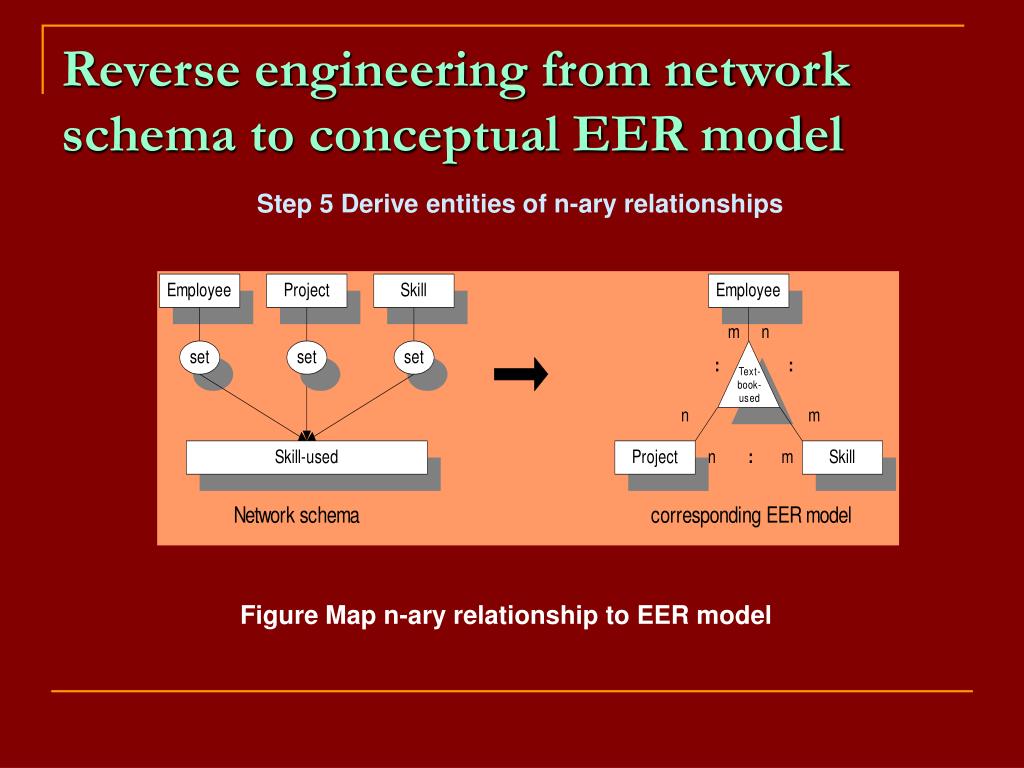 Reverse engineering from network schema to conceptual EER model

Step 5 Derive entities of n-ary relationships

Employee

Project

Skill

set

set

set

Skill-used

Network schema

Employee

m n

: :

Text-book-used

n m

Project

n : m

Skill

corresponding EER model

Figure Map n-ary relationship to EER model